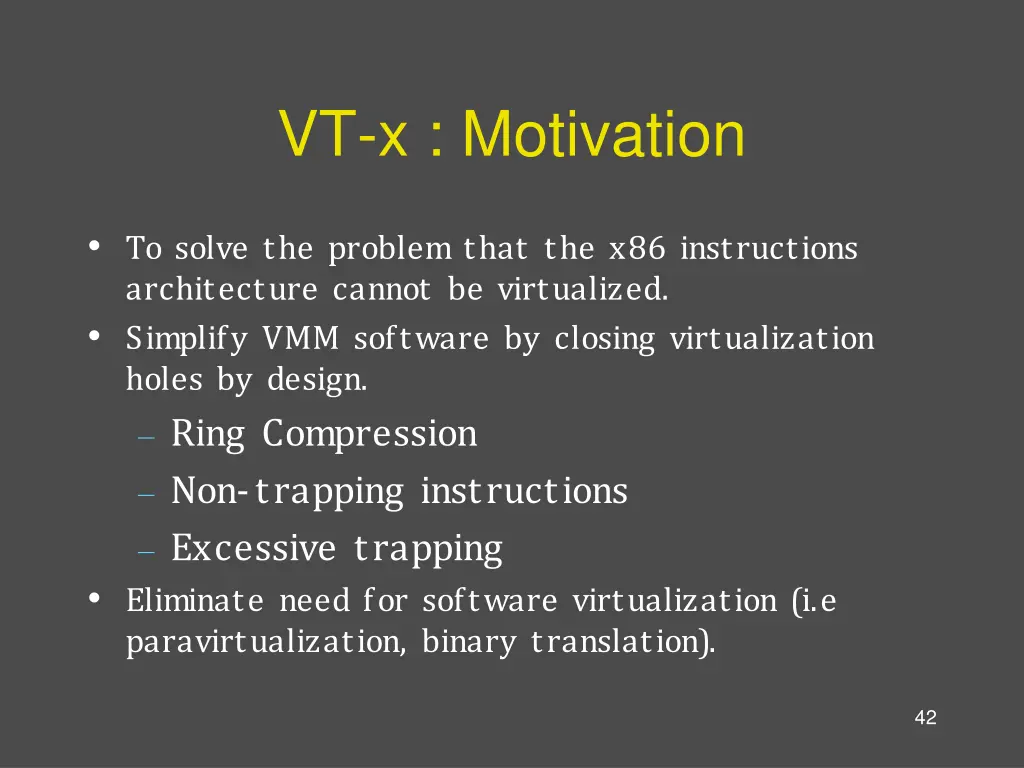 VT-x : Motivation

• To solve the problem that the x86 instructions architecture cannot be virtualized.
• Simplify VMM software by closing virtualization holes by design.
– Ring Compression
– Non-trapping instructions
– Excessive trapping
• Eliminate need for software virtualization (i.e paravirtualization, binary translation).

42